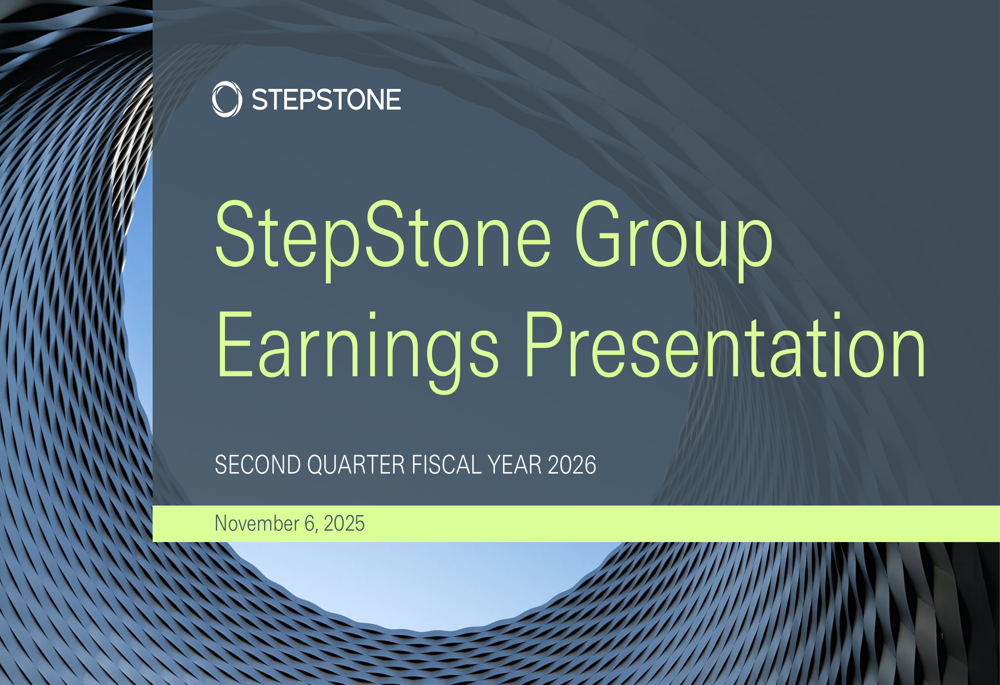 STEPSTONE

StepStone Group Earnings Presentation

SECOND QUARTER FISCAL YEAR 2026

November 6, 2025